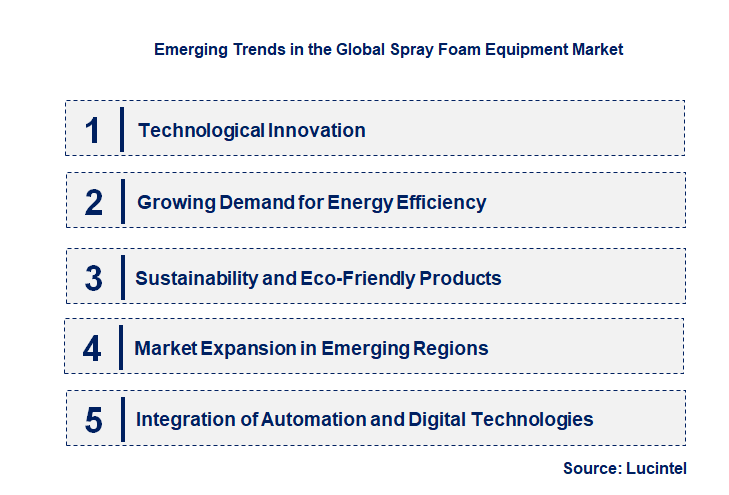 Emerging Trends in the Global Spray Foam Equipment Market

1 Technological Innovation

2 Growing Demand for Energy Efficiency

3 Sustainability and Eco-Friendly Products

4 Market Expansion in Emerging Regions

5 Integration of Automation and Digital Technologies

Source: Lucintel